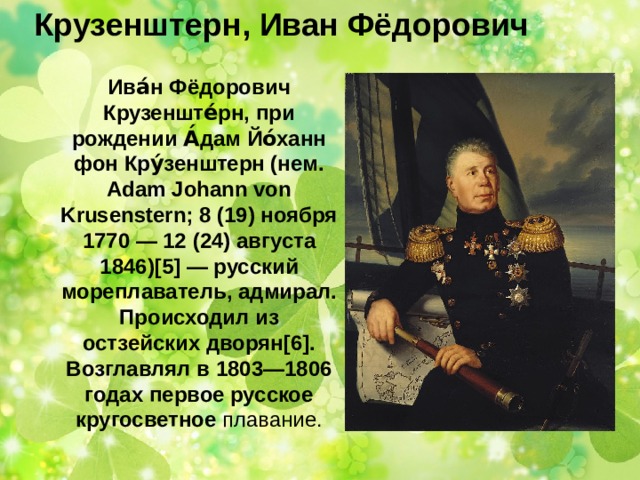 Крузенштерн, Иван Фёдорович

Ива́н Фёдорович Крузенште́рн, при рождении А́дам Йо́ханн фон Кру́зенштерн (нем. Adam Johann von Krusenstern; 8 (19) ноября 1770 — 12 (24) августа 1846)[5] — русский мореплаватель, адмирал. Происходил из остзейских дворян[6]. Возглавлял в 1803—1806 годах первое русское кругосветное плавание.